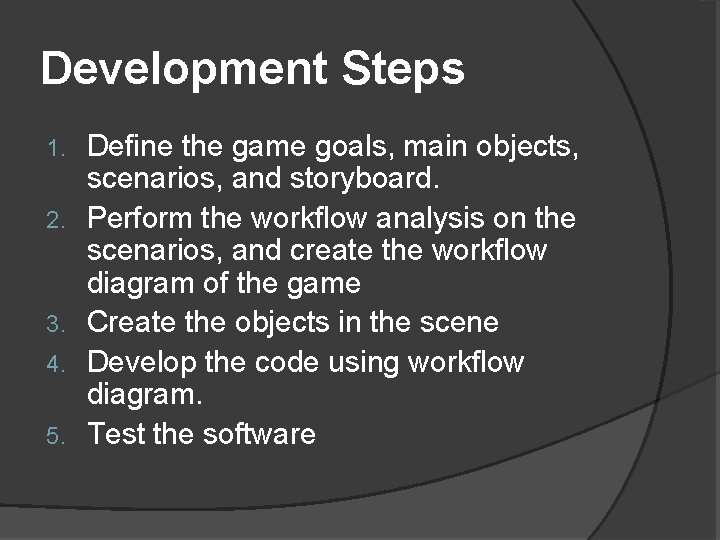 Development Steps

1. Define the game goals, main objects, scenarios, and storyboard.
2. Perform the workflow analysis on the scenarios, and create the workflow diagram of the game
3. Create the objects in the scene
4. Develop the code using workflow diagram.
5. Test the software